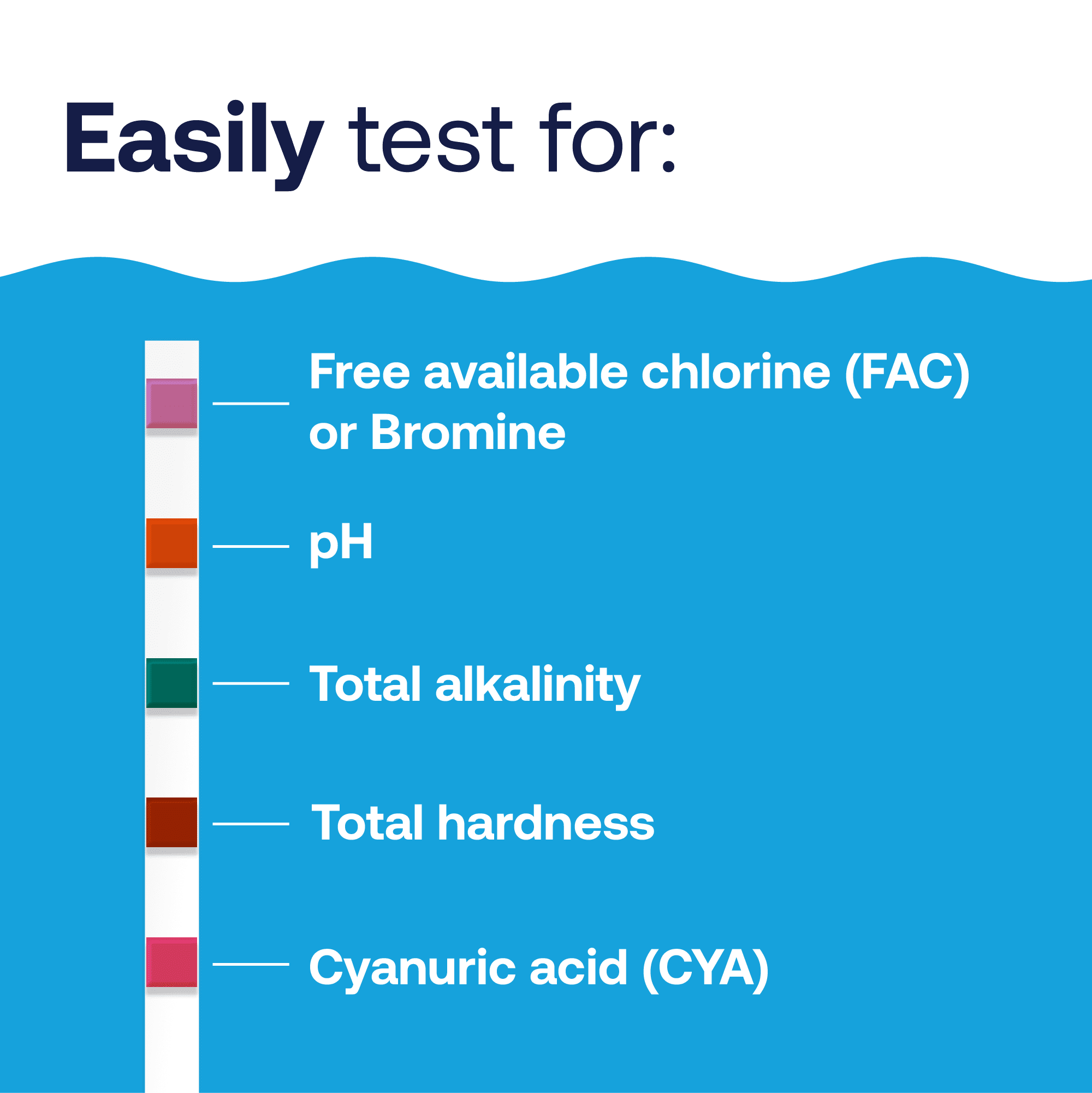 Easily test for:

Free available chlorine (FAC) or Bromine

pH

Total alkalinity

Total hardness

Cyanuric acid (CYA)